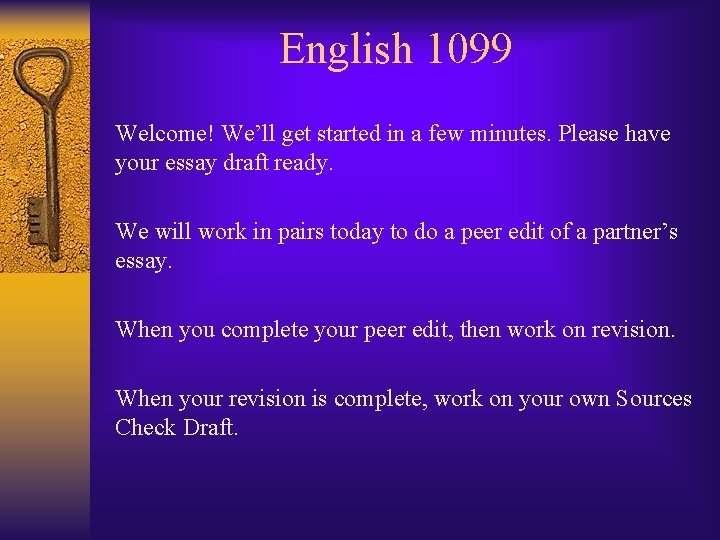 English 1099

Welcome! We’ll get started in a few minutes. Please have your essay draft ready.

We will work in pairs today to do a peer edit of a partner’s essay.

When you complete your peer edit, then work on revision.

When your revision is complete, work on your own Sources Check Draft.